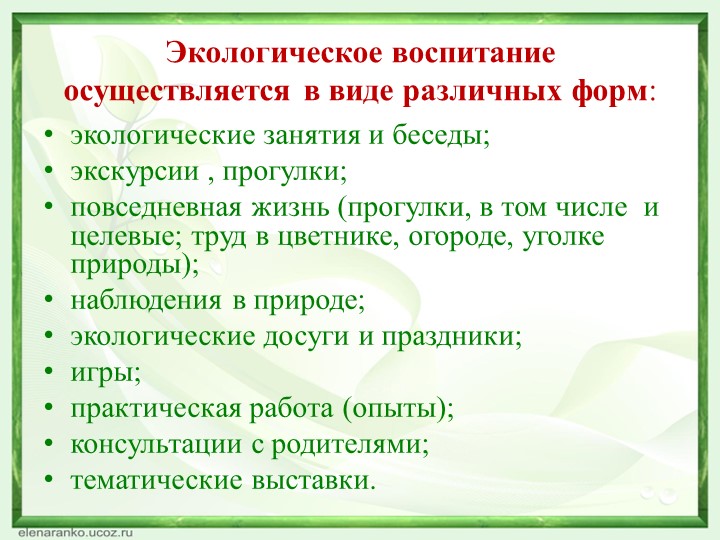 Экологическое воспитание осуществляется в виде различных форм:

• экологические занятия и беседы;
• экскурсии , прогулки;
• повседневная жизнь (прогулки, в том числе и целевые; труд в цветнике, огороде, уголке природы);
• наблюдения в природе;
• экологические досуги и праздники;
• игры;
• практическая работа (опыты);
• консультации с родителями;
• тематические выставки.

elenaranko.ucoz.ru